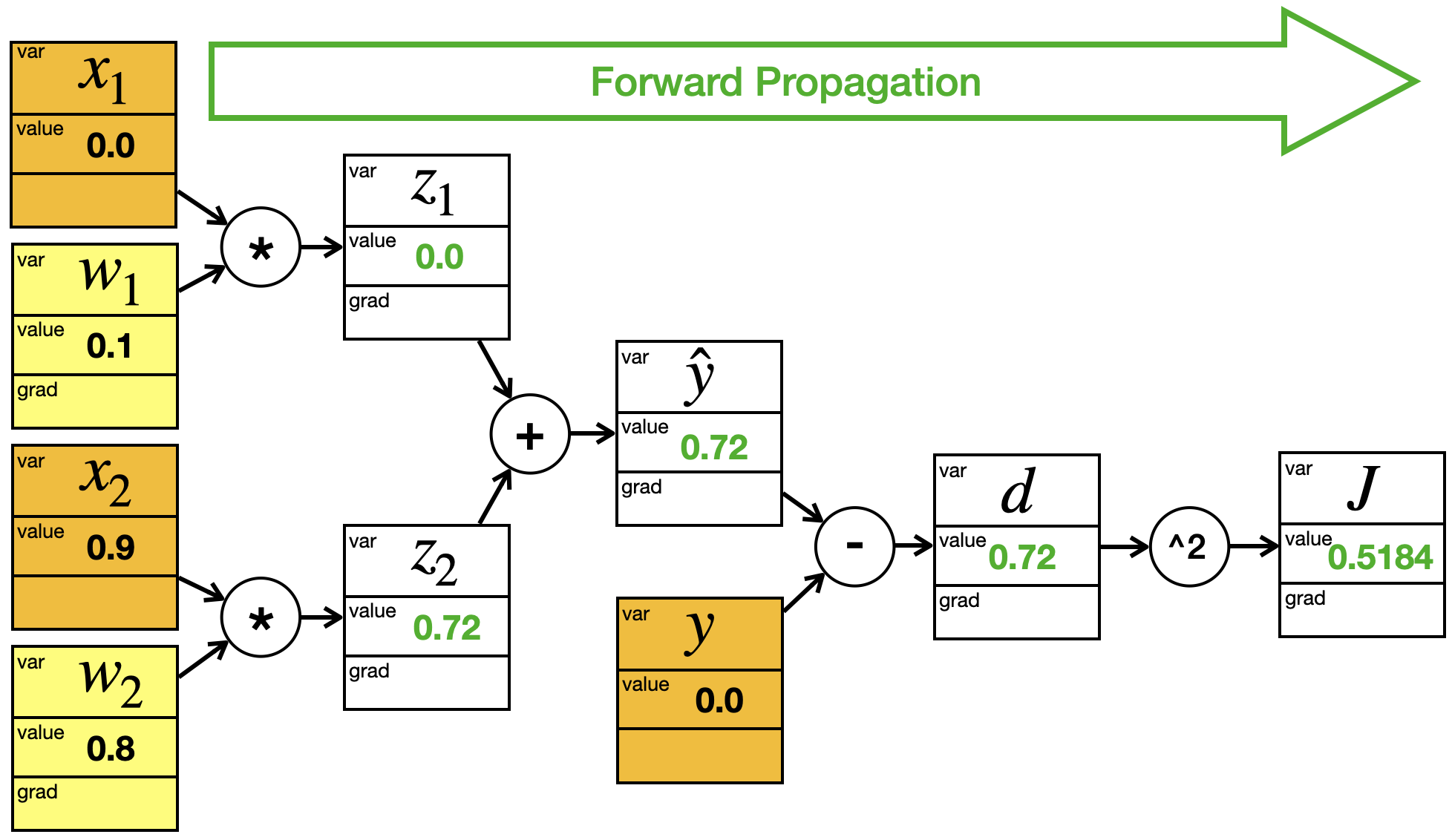 Forward Propagation

var $x_1$
value 0.0

var $w_1$
value 0.1
grad

var $x_2$
value 0.9

var $w_2$
value 0.8
grad

*

*

var $z_1$
value 0.0
grad

var $z_2$
value 0.72
grad

+

var $\hat{y}$
value 0.72
grad

var $y$
value 0.0

-

var $d$
value 0.72
grad

^2

var $J$
value 0.5184
grad